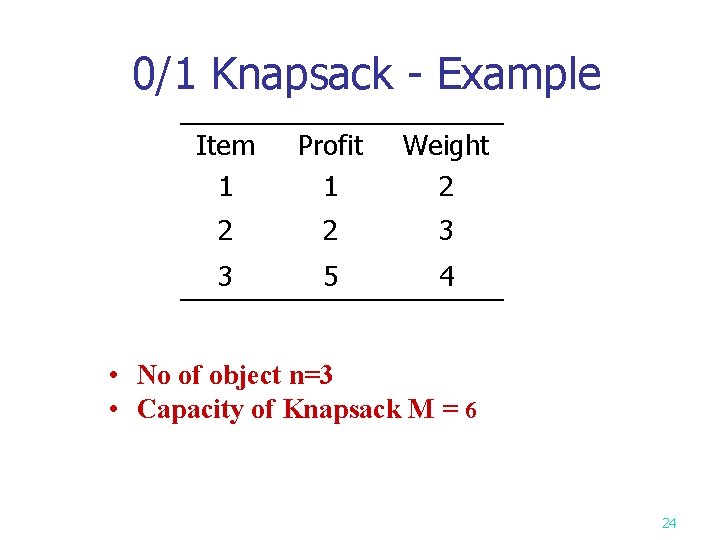 0/1 Knapsack - Example

| Item | Profit | Weight |
|---|---|---|
| 1 | 1 | 2 |
| 2 | 2 | 3 |
| 3 | 5 | 4 |

• No of object n=3
• Capacity of Knapsack M = 6

24